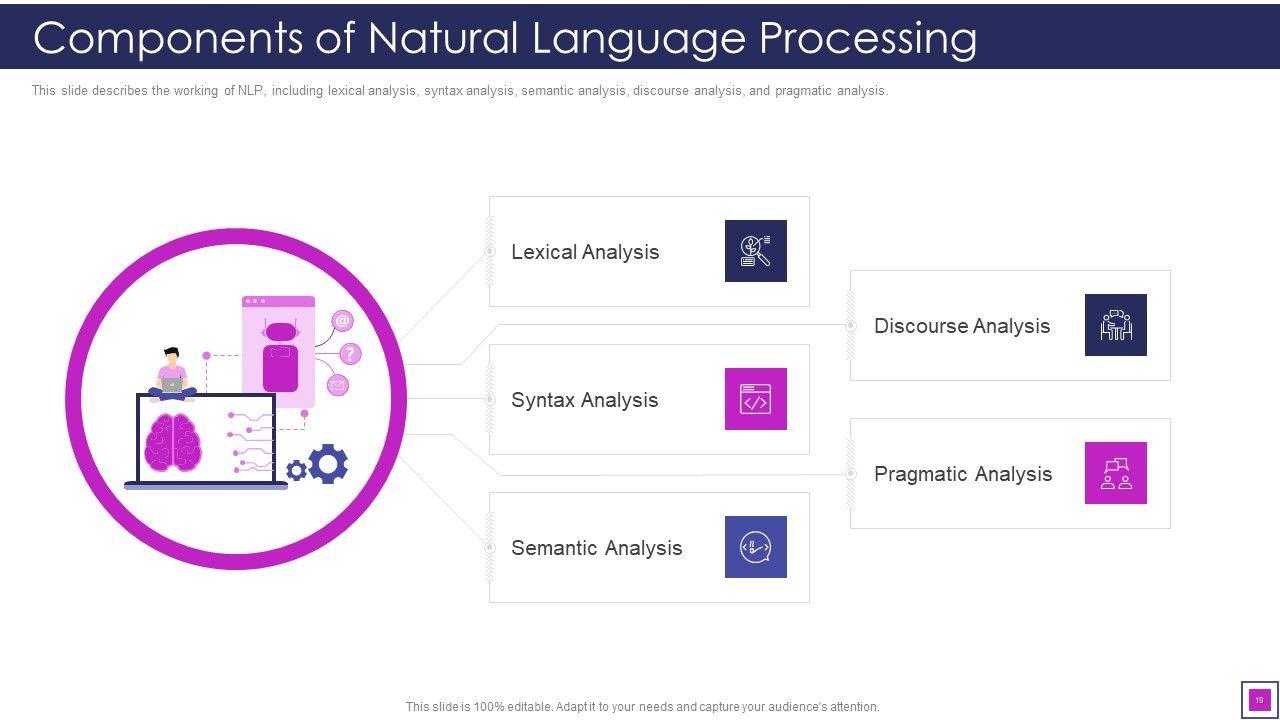 Components of Natural Language Processing

This slide describes the working of NLP, including lexical analysis, syntax analysis, semantic analysis, discourse analysis, and pragmatic analysis.

Lexical Analysis

Syntax Analysis

Semantic Analysis

Discourse Analysis

Pragmatic Analysis

This slide is 100% editable. Adapt it to your needs and capture your audience's attention.

19